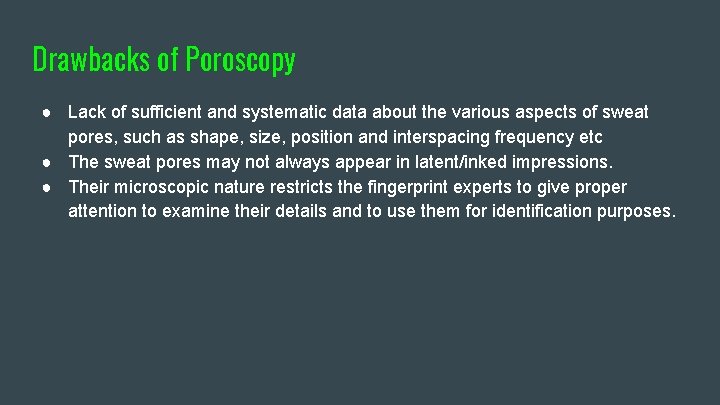 Drawbacks of Poroscopy

● Lack of sufficient and systematic data about the various aspects of sweat pores, such as shape, size, position and interspacing frequency etc
● The sweat pores may not always appear in latent/inked impressions.
● Their microscopic nature restricts the fingerprint experts to give proper attention to examine their details and to use them for identification purposes.